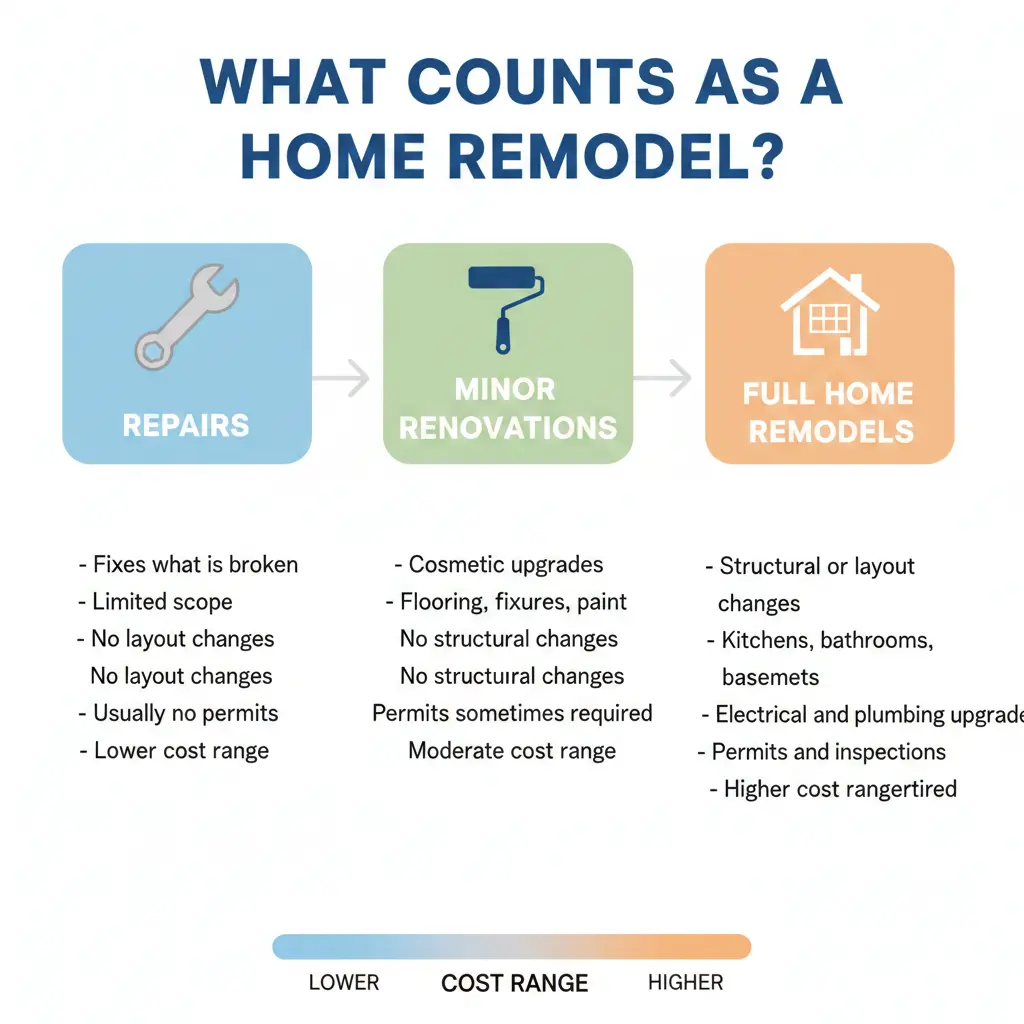 WHAT COUNTS AS A HOME REMODEL?

REPAIRS

MINOR RENOVATIONS

FULL HOME REMODELS

- Fixes what is broken
- Limited scope
- No layout changes
No layout changes
- Usually no permits
- Lower cost range

- Cosmetic upgrades
- Flooring, fixures, paint
No structural changes
No structural changes
Permits sometimes required
Moderate cost range

- Structural or layout changes
- Kitchens, bathrooms, basemets
- Electrical and plumbing upgrade
- Permits and inspections
- Higher cost rangertired

LOWER COST RANGE HIGHER